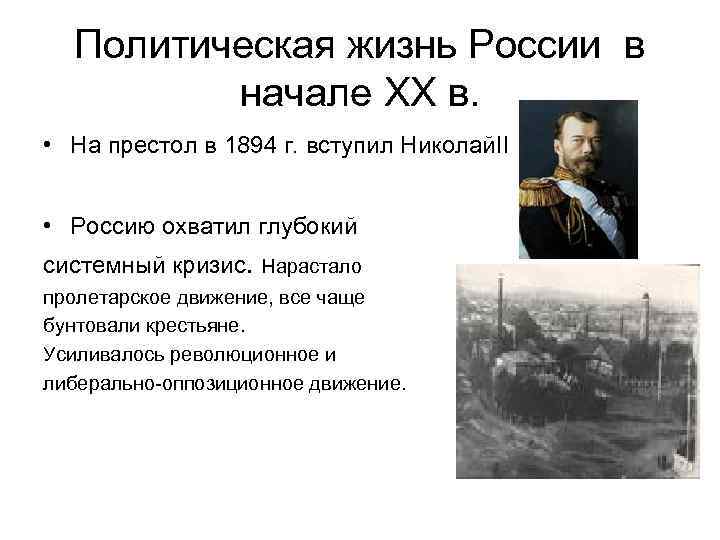 Политическая жизнь России в начале XX в.

• На престол в 1894 г. вступил НиколайII

• Россию охватил глубокий системный кризис. Нарастало пролетарское движение, все чаще бунтовали крестьяне. Усиливалось революционное и либерально-оппозиционное движение.